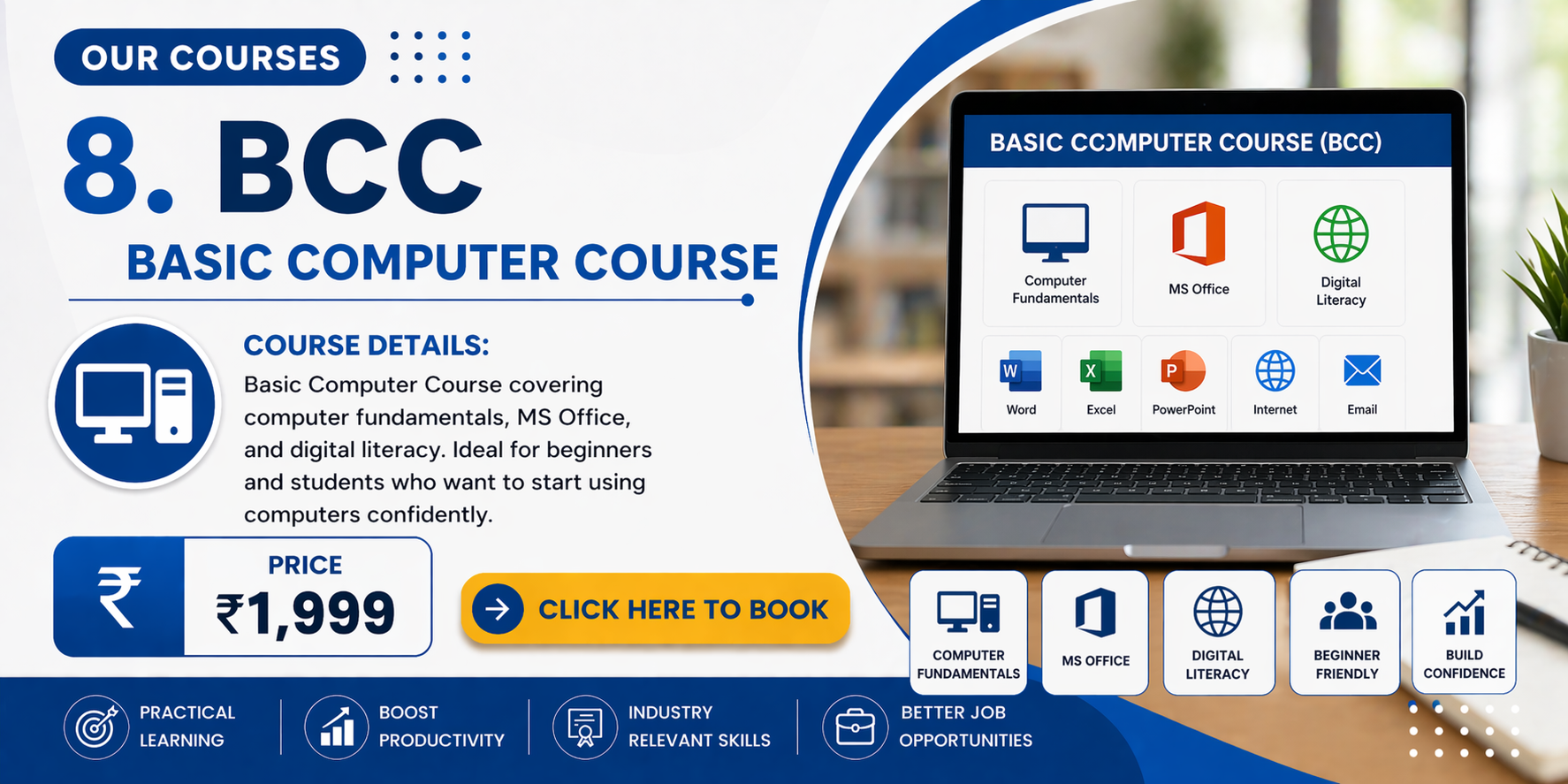 OUR COURSES

8. BCC

BASIC COMPUTER COURSE

COURSE DETAILS:

Basic Computer Course covering computer fundamentals, MS Office, and digital literacy. Ideal for beginners and students who want to start using computers confidently.

₹ PRICE ₹1,999

CLICK HERE TO BOOK

BASIC COMPUTER COURSE (BCC)

Computer Fundamentals

MS Office

Digital Literacy

Word

Excel

PowerPoint

Internet

Email

COMPUTER FUNDAMENTALS

MS OFFICE

DIGITAL LITERACY

BEGINNER FRIENDLY

BUILD CONFIDENCE

PRACTICAL LEARNING

BOOST PRODUCTIVITY

INDUSTRY RELEVANT SKILLS

BETTER JOB OPPORTUNITIES